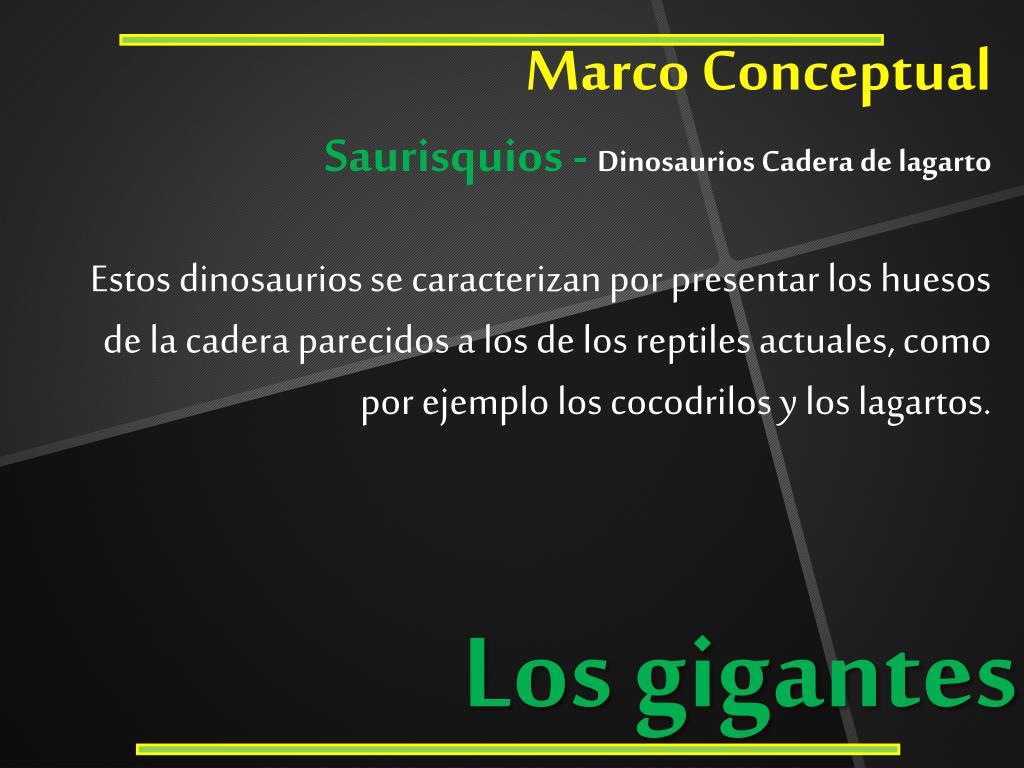 Marco Conceptual

Saurisquios - Dinosaurios Cadera de lagarto

Estos dinosaurios se caracterizan por presentar los huesos de la cadera parecidos a los de los reptiles actuales, como por ejemplo los cocodrilos y los lagartos.

Los gigantes